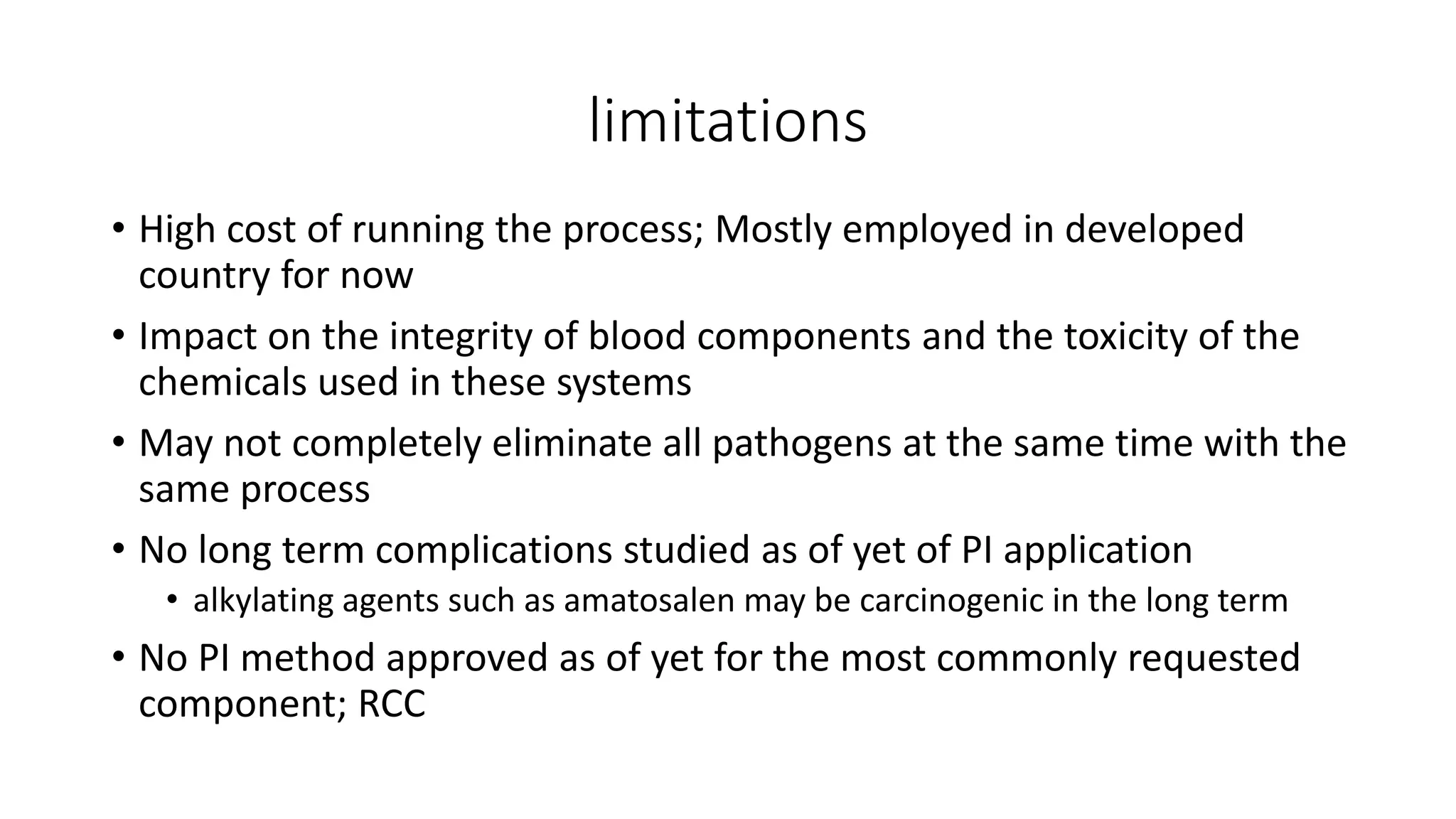 limitations

• High cost of running the process; Mostly employed in developed country for now

• Impact on the integrity of blood components and the toxicity of the chemicals used in these systems

• May not completely eliminate all pathogens at the same time with the same process

• No long term complications studied as of yet of PI application

  • alkylating agents such as amatosalen may be carcinogenic in the long term

• No PI method approved as of yet for the most commonly requested component; RCC